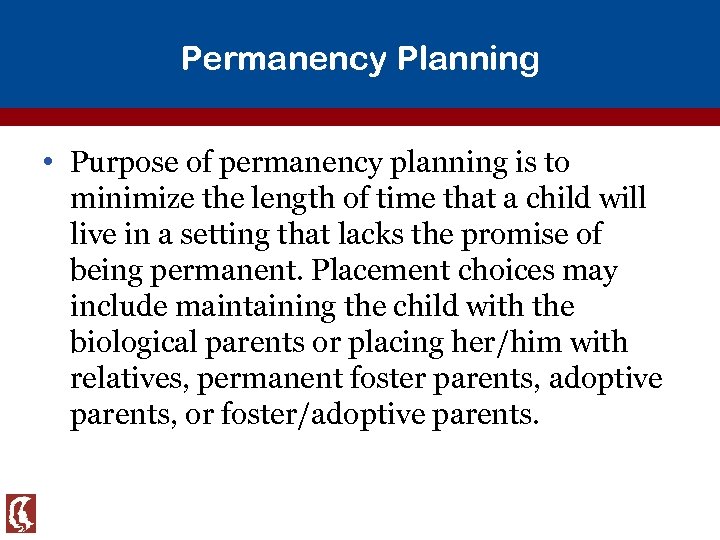 Permanency Planning

• Purpose of permanency planning is to minimize the length of time that a child will live in a setting that lacks the promise of being permanent. Placement choices may include maintaining the child with the biological parents or placing her/him with relatives, permanent foster parents, adoptive parents, or foster/adoptive parents.